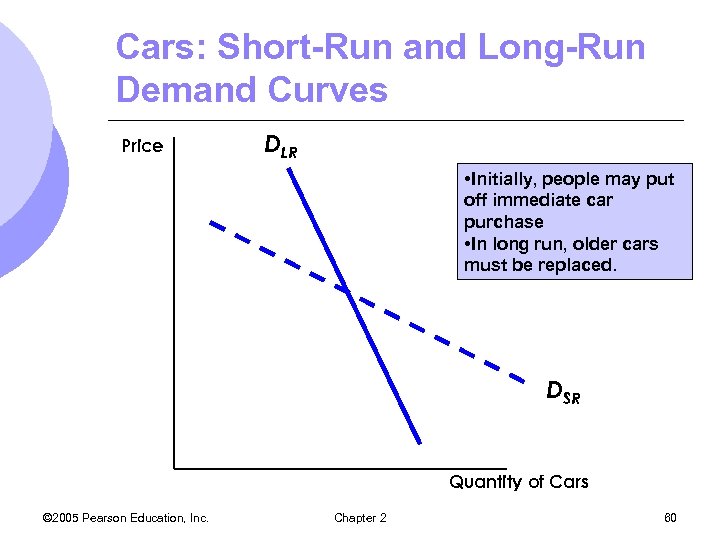 Cars: Short-Run and Long-Run Demand Curves

Price

$D_{LR}$

•Initially, people may put off immediate car purchase
•In long run, older cars must be replaced.

$D_{SR}$

Quantity of Cars

©2005 Pearson Education, Inc.

Chapter 2

60